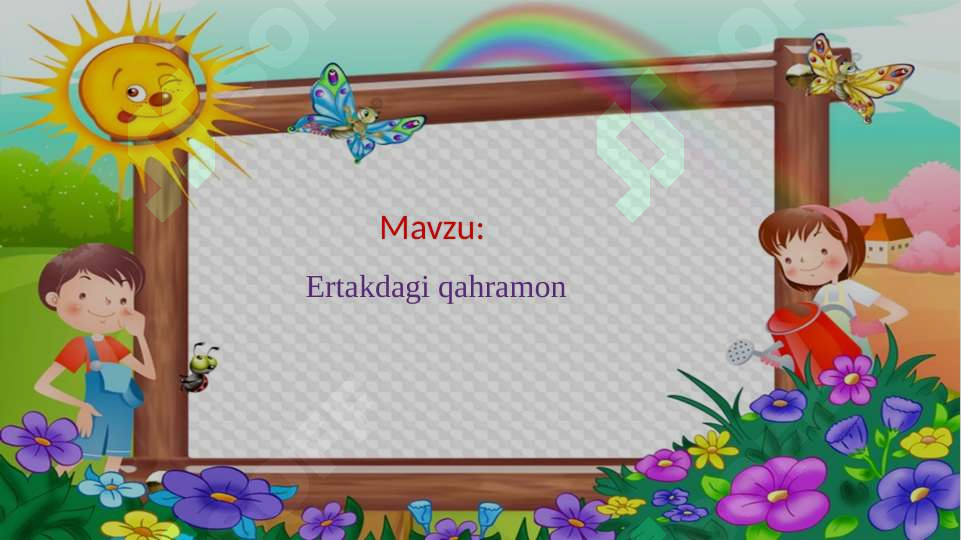 Mavzu:

Ertakdagi qahramon